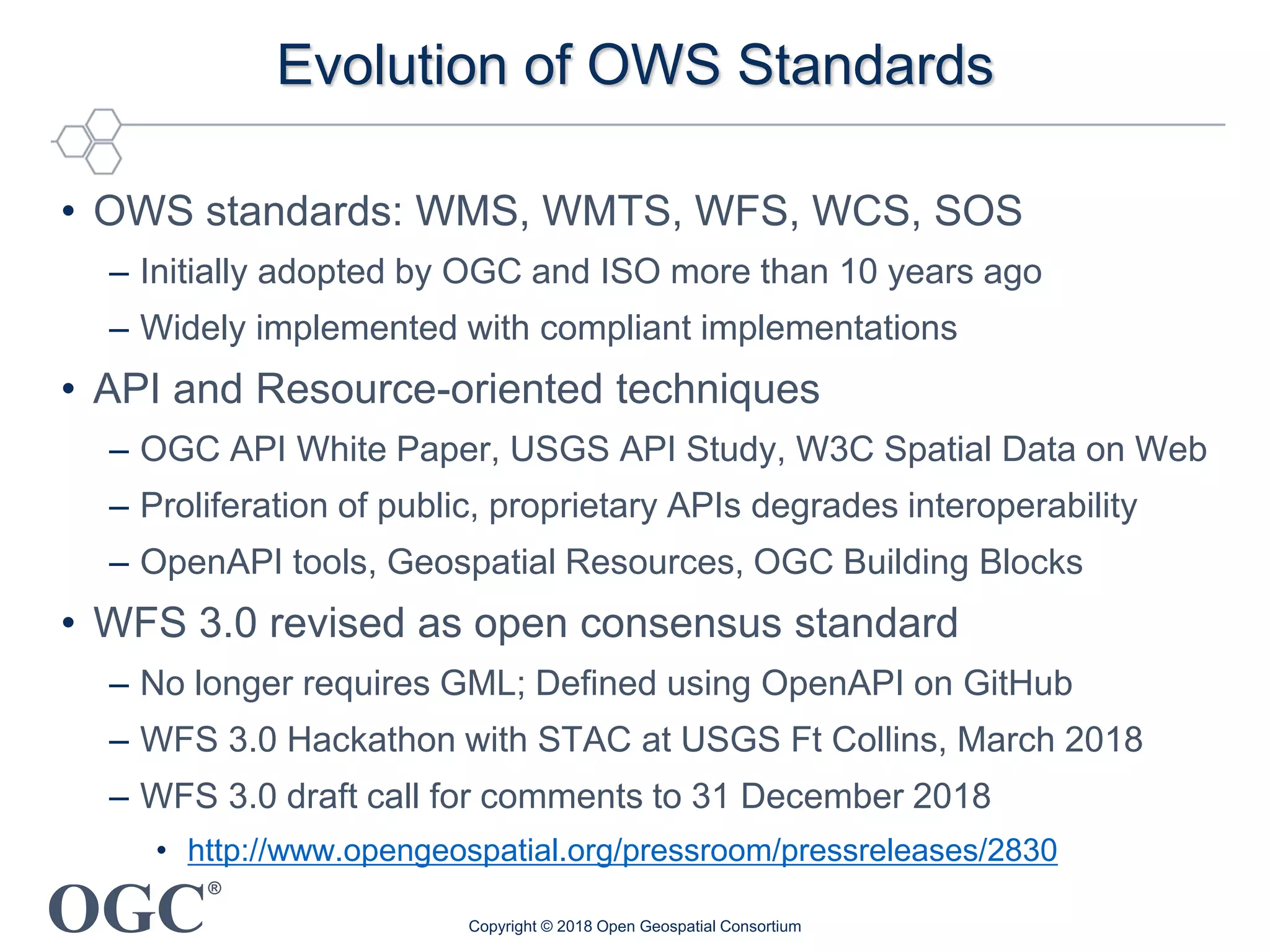 Evolution of OWS Standards

• OWS standards: WMS, WMTS, WFS, WCS, SOS
 – Initially adopted by OGC and ISO more than 10 years ago
 – Widely implemented with compliant implementations
• API and Resource-oriented techniques
 – OGC API White Paper, USGS API Study, W3C Spatial Data on Web
 – Proliferation of public, proprietary APIs degrades interoperability
 – OpenAPI tools, Geospatial Resources, OGC Building Blocks
• WFS 3.0 revised as open consensus standard
 – No longer requires GML; Defined using OpenAPI on GitHub
 – WFS 3.0 Hackathon with STAC at USGS Ft Collins, March 2018
 – WFS 3.0 draft call for comments to 31 December 2018
  • http://www.opengeospatial.org/pressroom/pressreleases/2830

OGC®

Copyright © 2018 Open Geospatial Consortium